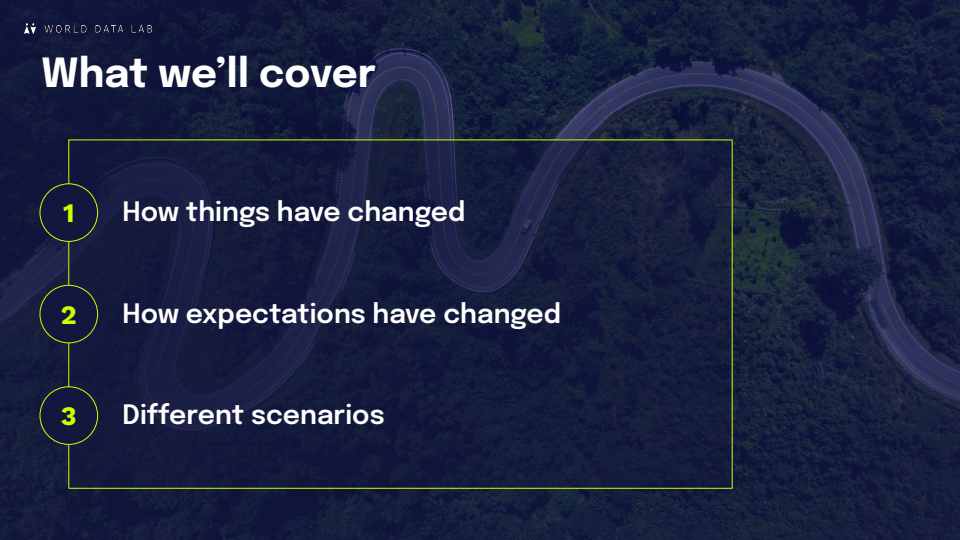 WORLD DATA LAB

What we'll cover

1 How things have changed

2 How expectations have changed

3 Different scenarios